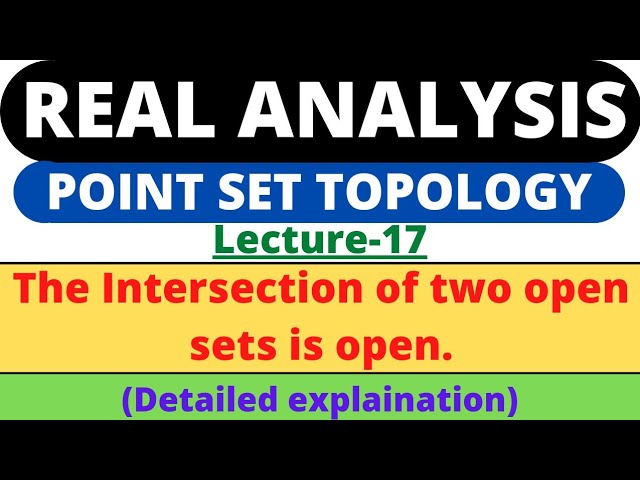 REAL ANALYSIS

POINT SET TOPOLOGY

Lecture-17

The Intersection of two open sets is open.

(Detailed explaination)